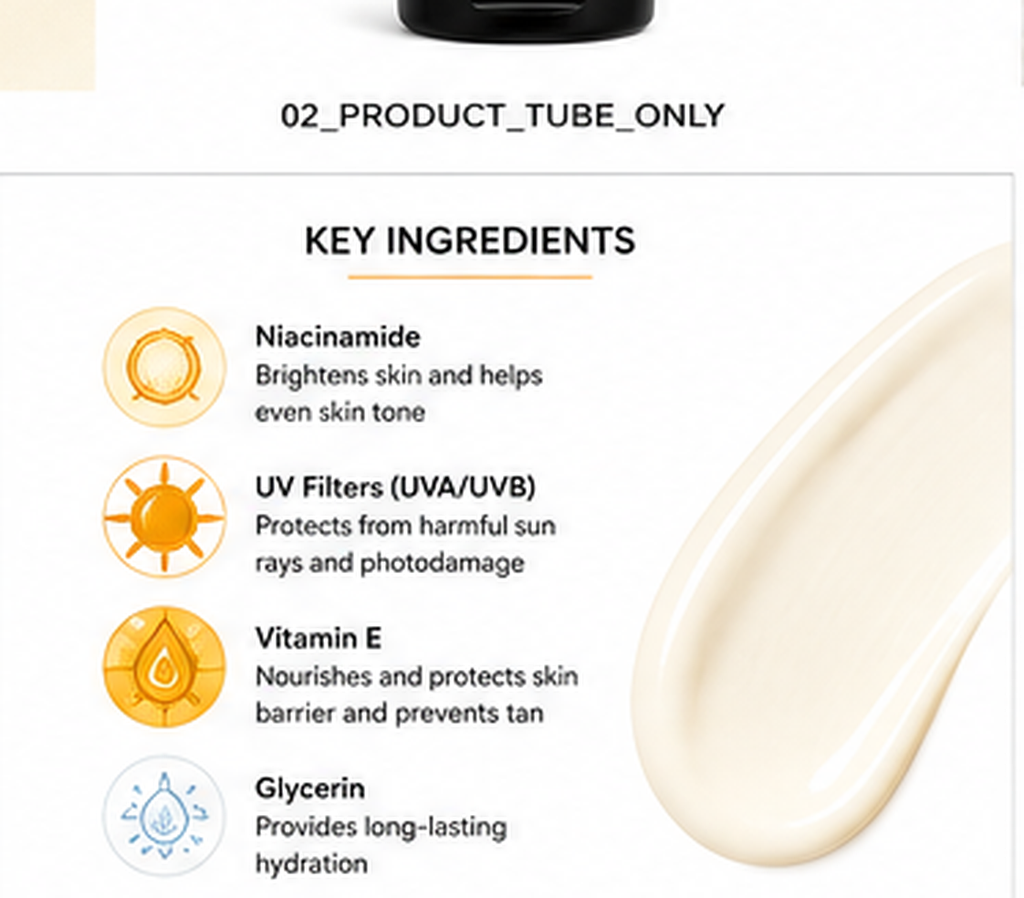 02_PRODUCT_TUBE_ONLY

KEY INGREDIENTS

Niacinamide
Brightens skin and helps even skin tone

UV Filters (UVA/UVB)
Protects from harmful sun rays and photodamage

Vitamin E
Nourishes and protects skin barrier and prevents tan

Glycerin
Provides long-lasting hydration